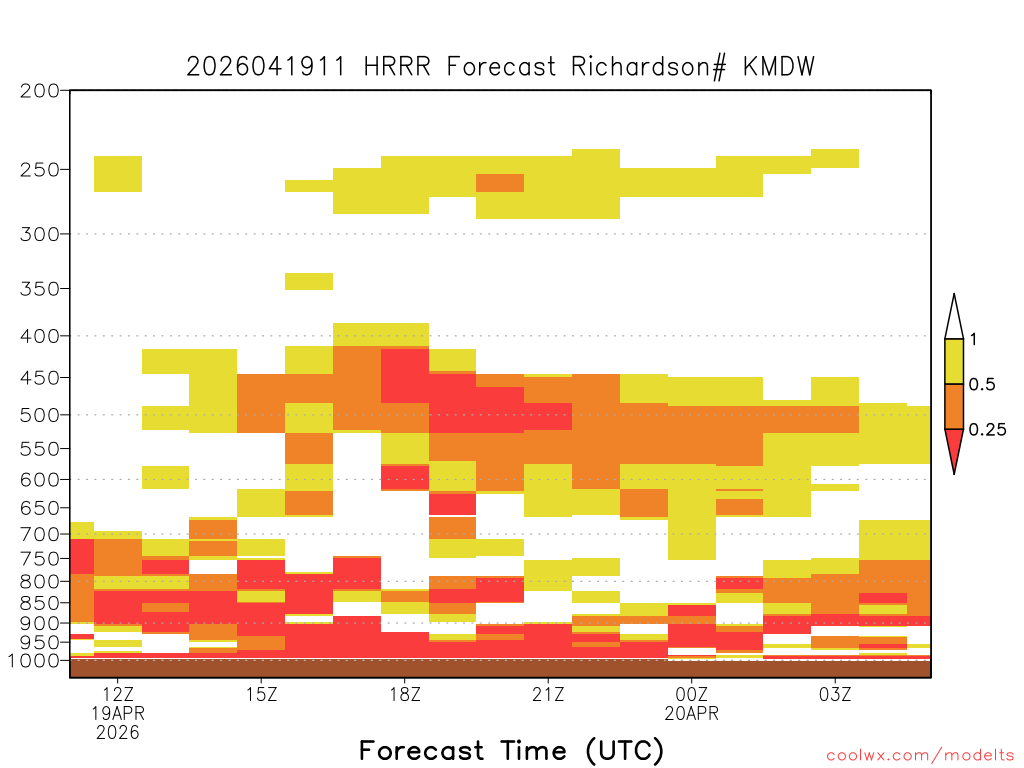 2026041911 HRRR Forecast Richardson# KMDW

200
250
300
350
400
450
500
550
600
650
700
750
800
850
900
950
1000

1
0.5
0.25

12Z 19APR 2026
15Z
18Z
21Z
00Z 20APR
03Z

Forecast Time (UTC)

coolwx.com/modelts